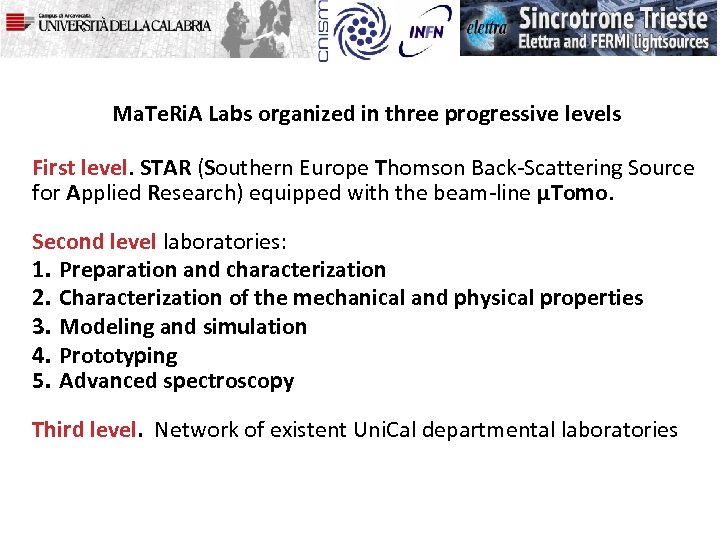 Campus di Arcavacata
UNIVERSITÀ DELLA CALABRIA

cnism

INFN

elettra

Sincrotrone Trieste
Elettra and FERMI lightsources

MaTeRiA Labs organized in three progressive levels

First level. STAR (Southern Europe Thomson Back-Scattering Source for Applied Research) equipped with the beam-line µTomo.

Second level laboratories:
1. Preparation and characterization
2. Characterization of the mechanical and physical properties
3. Modeling and simulation
4. Prototyping
5. Advanced spectroscopy

Third level. Network of existent UniCal departmental laboratories